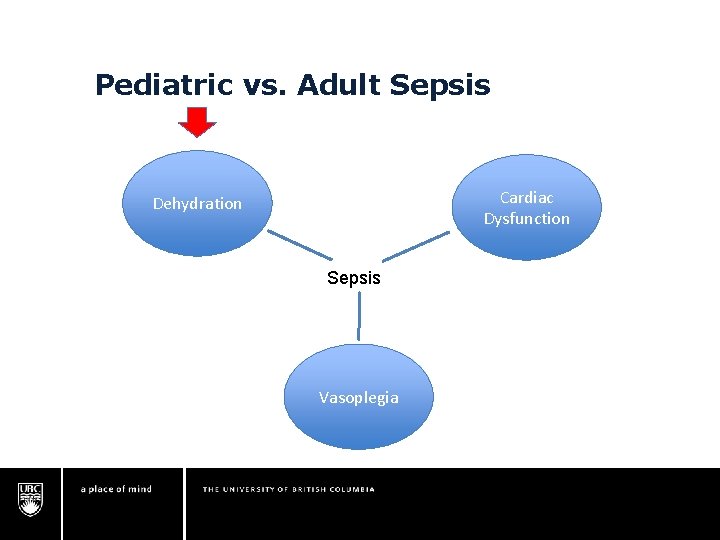 Pediatric vs. Adult Sepsis

Dehydration

Cardiac Dysfunction

Sepsis

Vasoplegia

UBC

a place of mind

THE UNIVERSITY OF BRITISH COLUMBIA